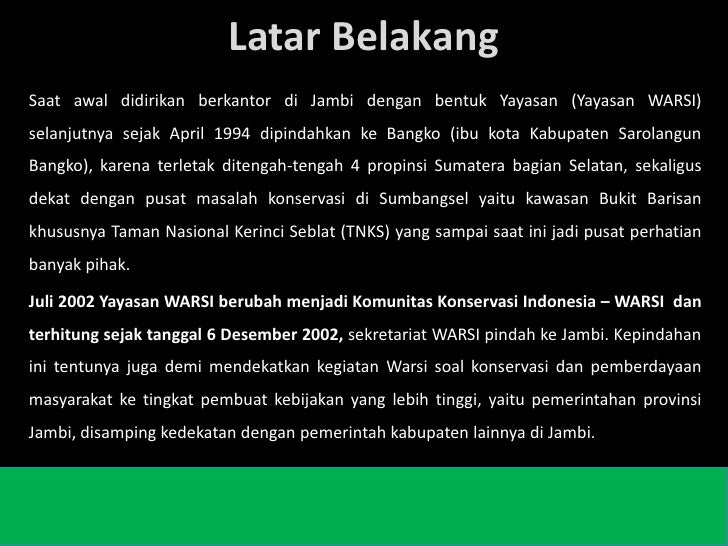 Latar Belakang

Saat awal didirikan berkantor di Jambi dengan bentuk Yayasan (Yayasan WARSI) selanjutnya sejak April 1994 dipindahkan ke Bangko (ibu kota Kabupaten Sarolangun Bangko), karena terletak ditengah-tengah 4 propinsi Sumatera bagian Selatan, sekaligus dekat dengan pusat masalah konservasi di Sumbangsel yaitu kawasan Bukit Barisan khususnya Taman Nasional Kerinci Seblat (TNKS) yang sampai saat ini jadi pusat perhatian banyak pihak.

Juli 2002 Yayasan WARSI berubah menjadi Komunitas Konservasi Indonesia – WARSI dan terhitung sejak tanggal 6 Desember 2002, sekretariat WARSI pindah ke Jambi. Kepindahan ini tentunya juga demi mendekatkan kegiatan Warsi soal konservasi dan pemberdayaan masyarakat ke tingkat pembuat kebijakan yang lebih tinggi, yaitu pemerintahan provinsi Jambi, disamping kedekatan dengan pemerintah kabupaten lainnya di Jambi.